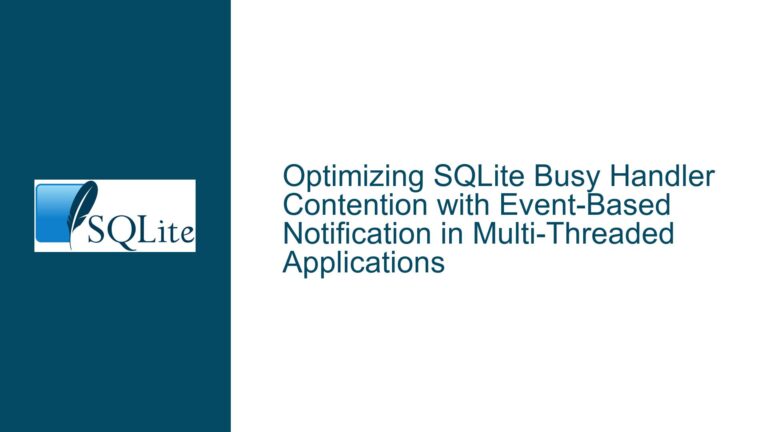 SQLite

Optimizing SQLite Busy Handler Contention with Event-Based Notification in Multi-Threaded Applications